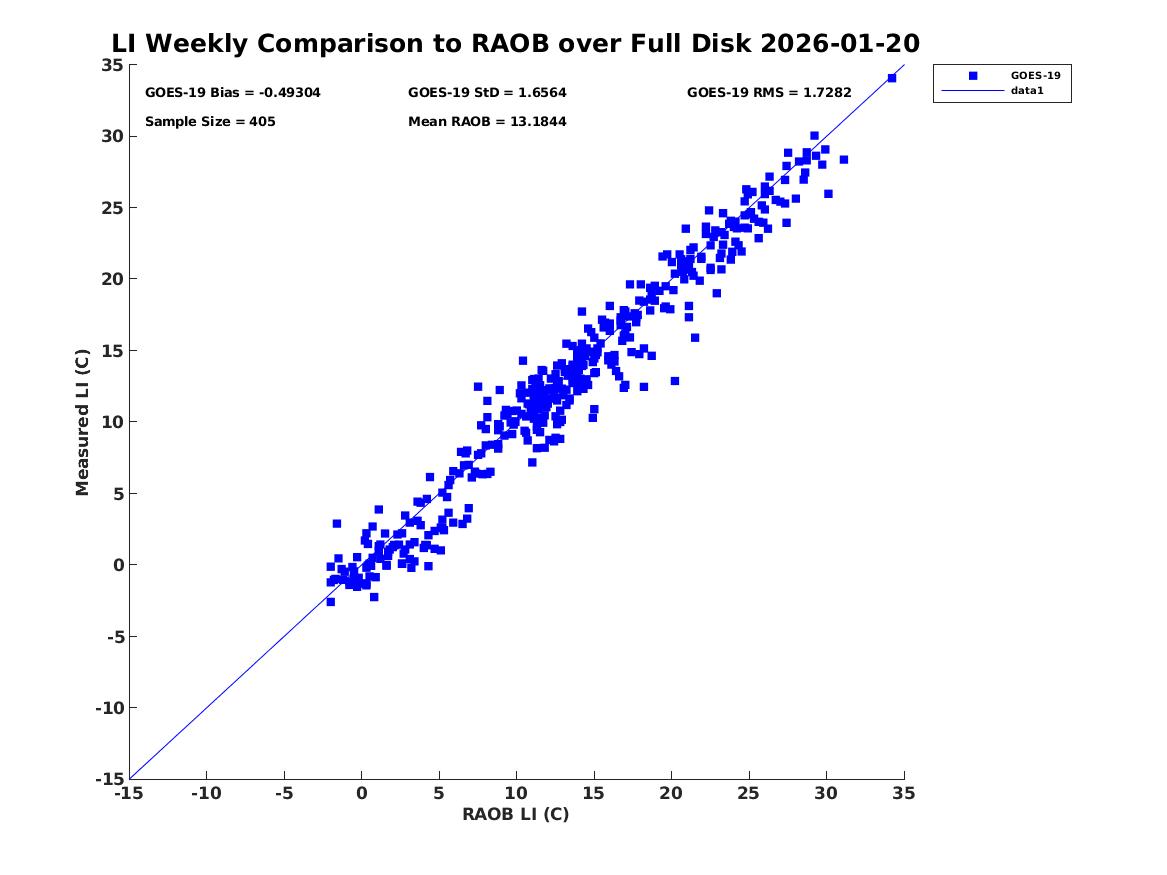 LI Weekly Comparison to RAOB over Full Disk 2026-01-20

GOES-19 Bias = -0.49304
GOES-19 StD = 1.6564
GOES-19 RMS = 1.7282
Sample Size = 405
Mean RAOB = 13.1844

GOES-19
data1

Measured LI (C)
35
30
25
20
15
10
5
0
-5
-10
-15

-15 -10 -5 0 5 10 15 20 25 30 35
RAOB LI (C)